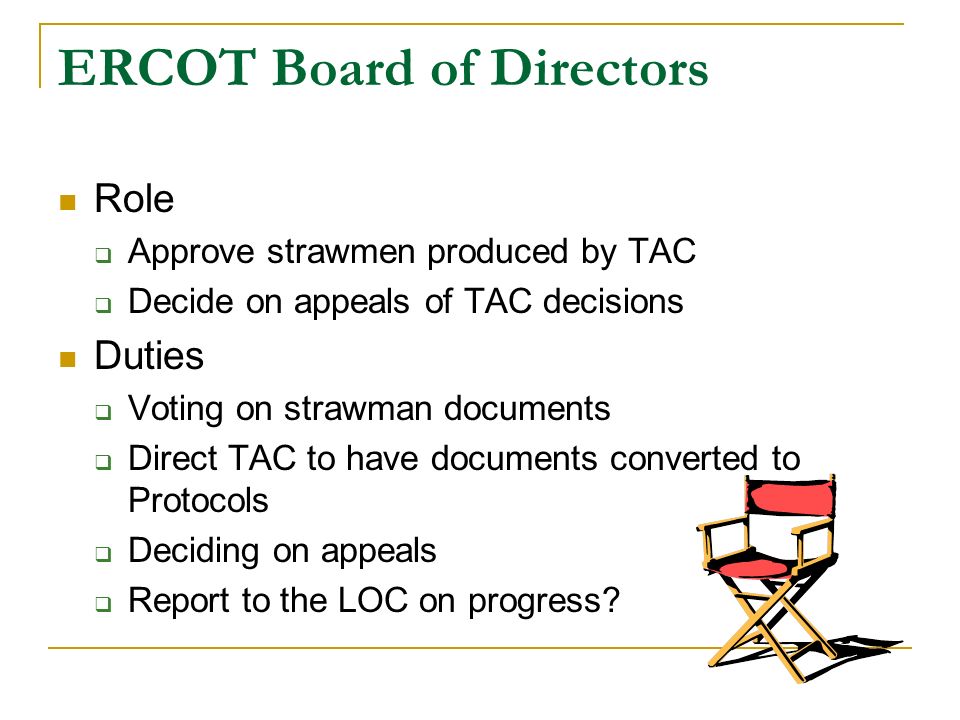 ERCOT Board of Directors

- Role
  - Approve strawmen produced by TAC
  - Decide on appeals of TAC decisions
- Duties
  - Voting on strawman documents
  - Direct TAC to have documents converted to Protocols
  - Deciding on appeals
  - Report to the LOC on progress?